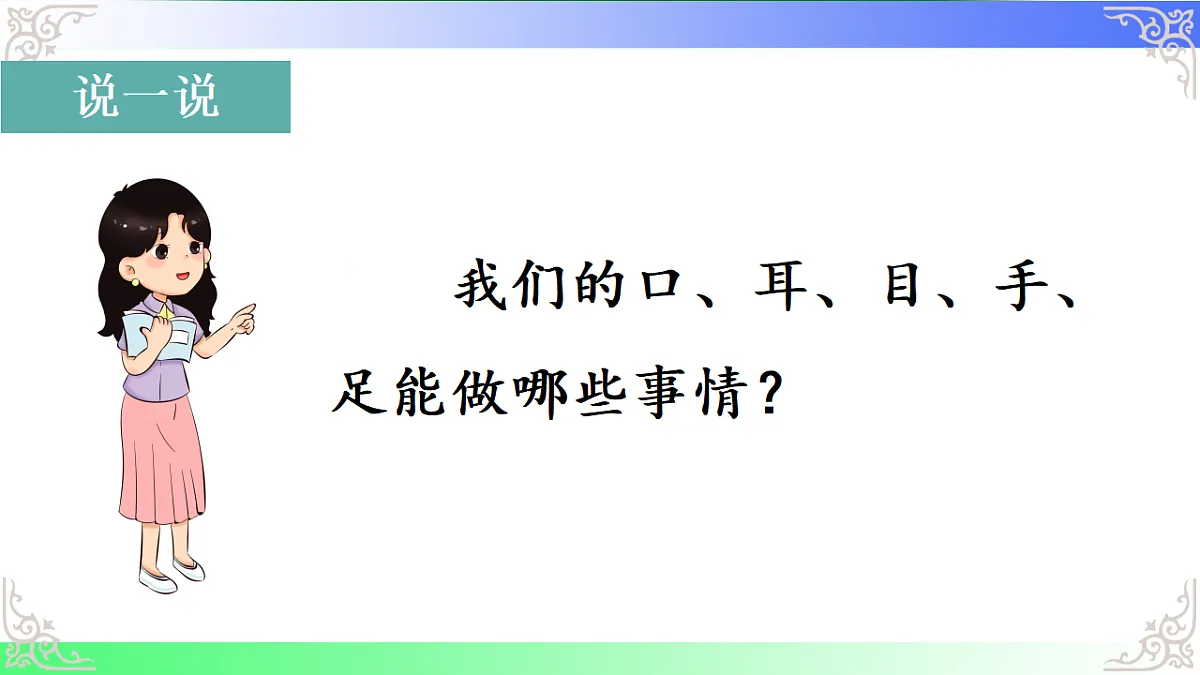 说一说

我们的口、耳、目、手、足能做哪些事情？